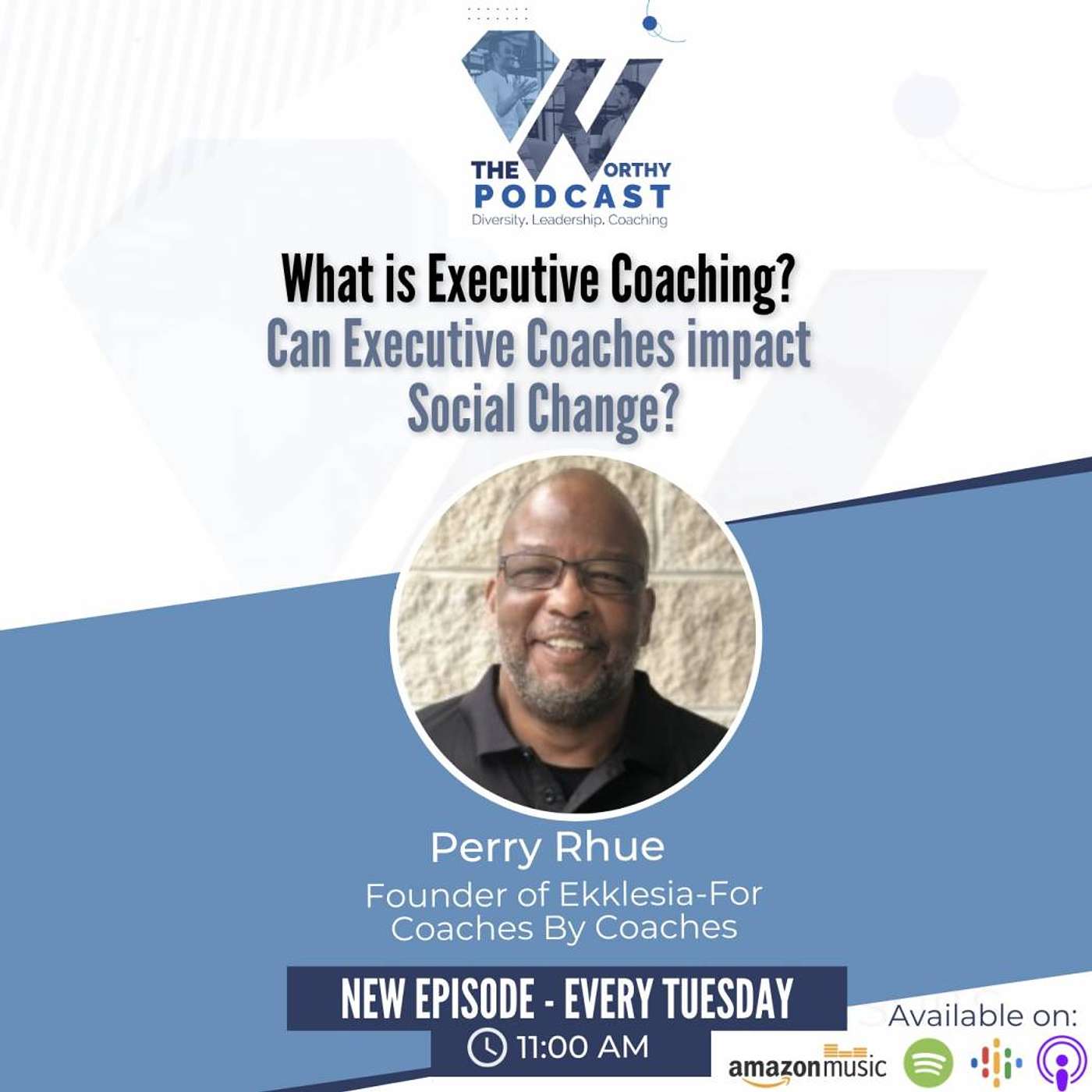 THE WORTHY PODCAST
Diversity. Leadership. Coaching

What is Executive Coaching?
Can Executive Coaches impact Social Change?

Perry Rhue
Founder of Ekklesia-For Coaches By Coaches

NEW EPISODE - EVERY TUESDAY
11:00 AM

Available on:
amazon music